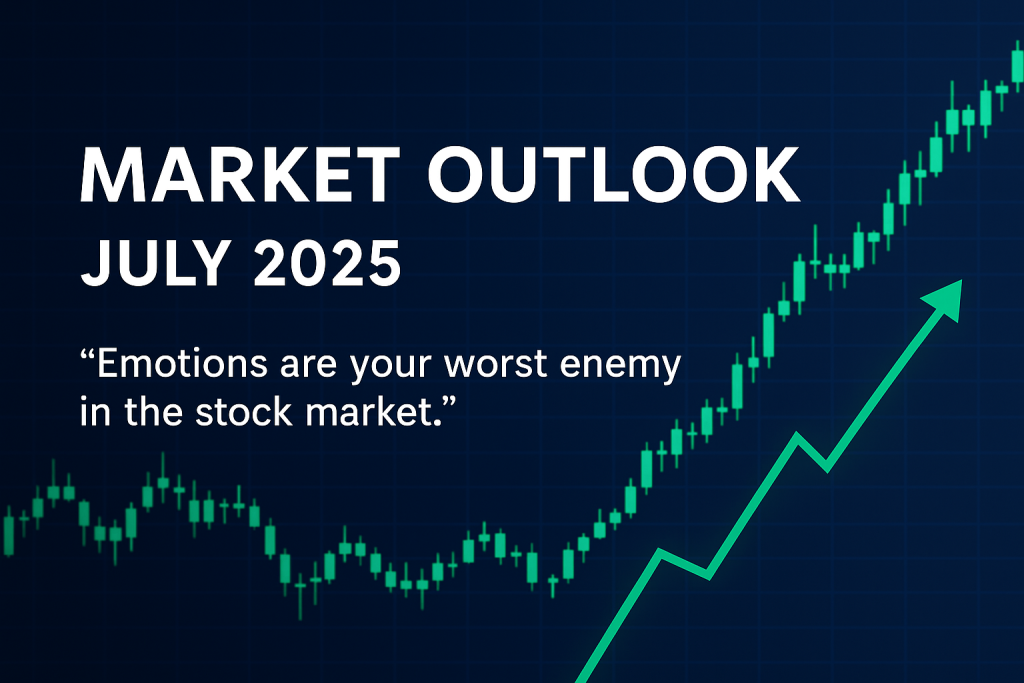 MARKET OUTLOOK
JULY 2025

“Emotions are your worst enemy in the stock market.”